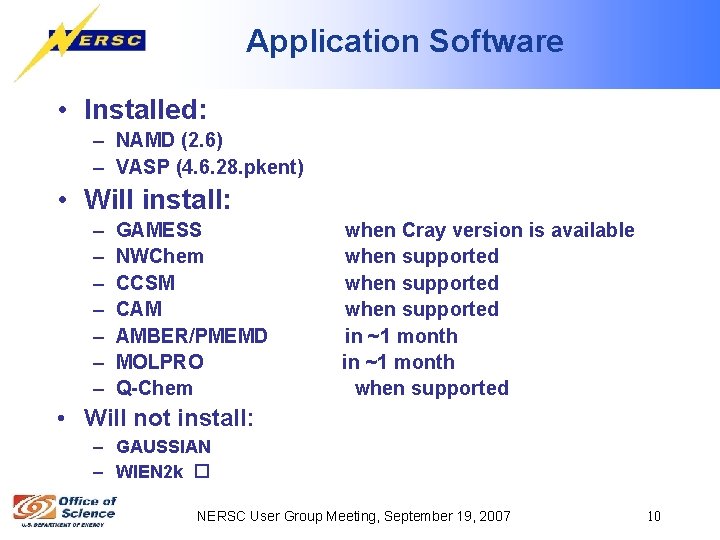 NERSC

Application Software

• Installed:
– NAMD (2.6)
– VASP (4.6.28.pkent)

• Will install:
– GAMESS when Cray version is available
– NWChem when supported
– CCSM when supported
– CAM when supported
– AMBER/PMEMD in ~1 month
– MOLPRO in ~1 month
– Q-Chem when supported

• Will not install:
– GAUSSIAN
– WIEN2k □

Office of Science
U.S. DEPARTMENT OF ENERGY

NERSC User Group Meeting, September 19, 2007

10